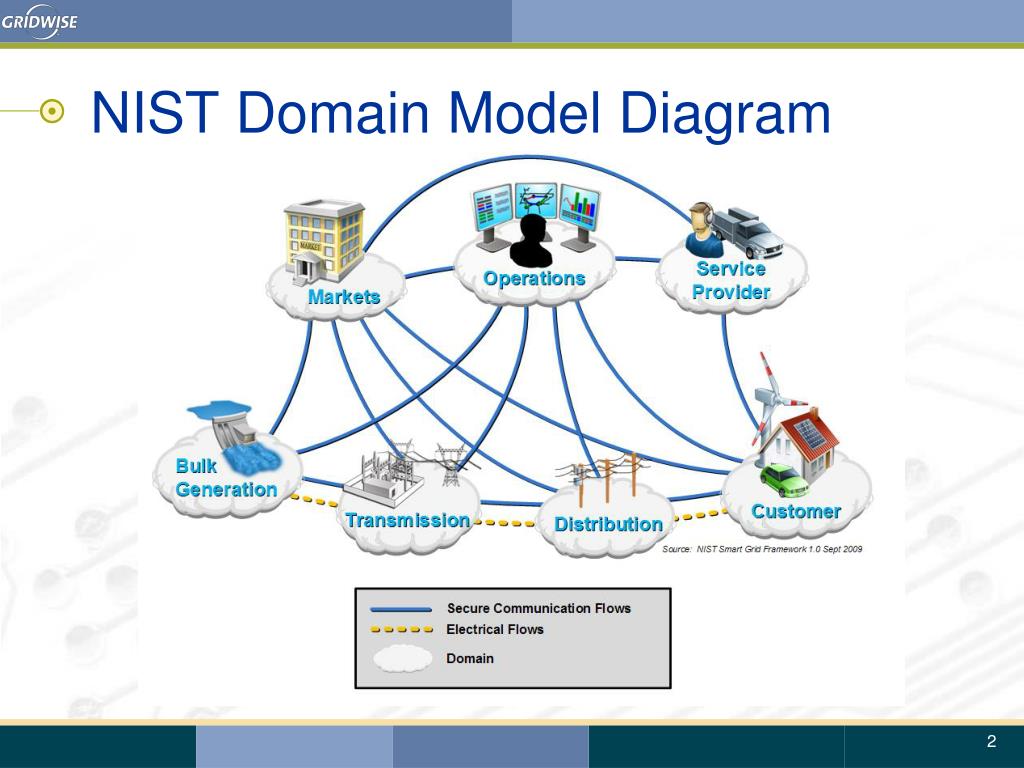 GRIDWISE

NIST Domain Model Diagram

MARKET

Markets

Operations

Service Provider

Bulk Generation

Transmission

Distribution

Customer

Source: NIST Smart Grid Framework 1.0 Sept 2009

Secure Communication Flows

Electrical Flows

Domain

2